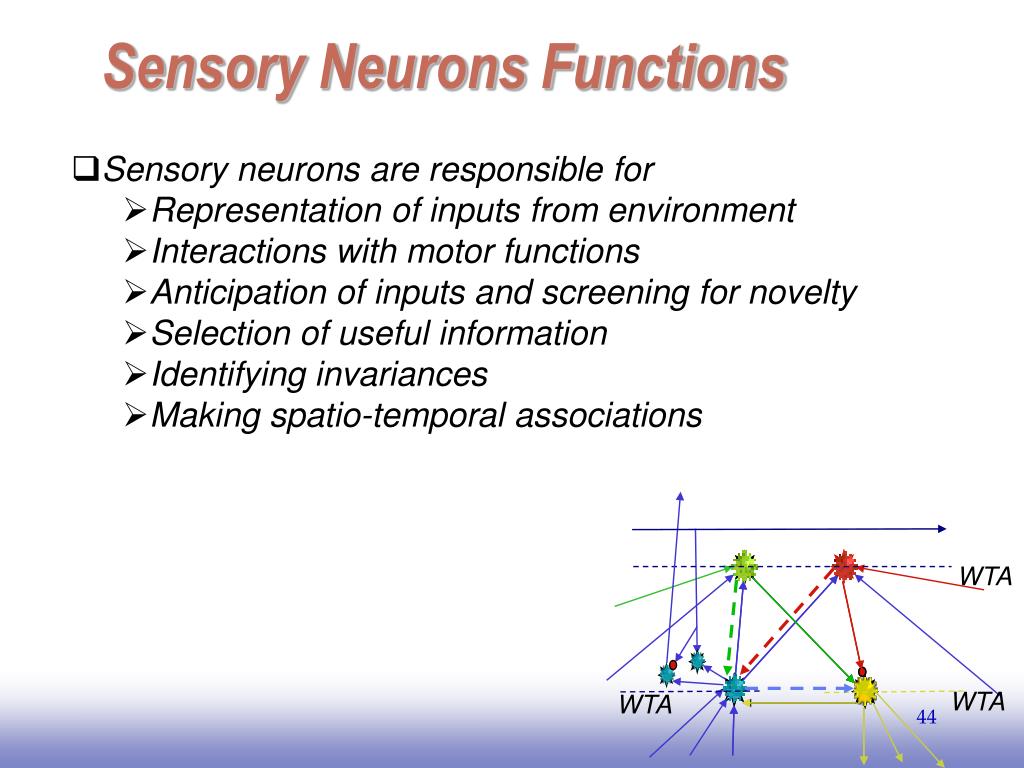 Sensory Neurons Functions

❑Sensory neurons are responsible for
➢Representation of inputs from environment
➢Interactions with motor functions
➢Anticipation of inputs and screening for novelty
➢Selection of useful information
➢Identifying invariances
➢Making spatio-temporal associations

WTA
WTA
WTA
44